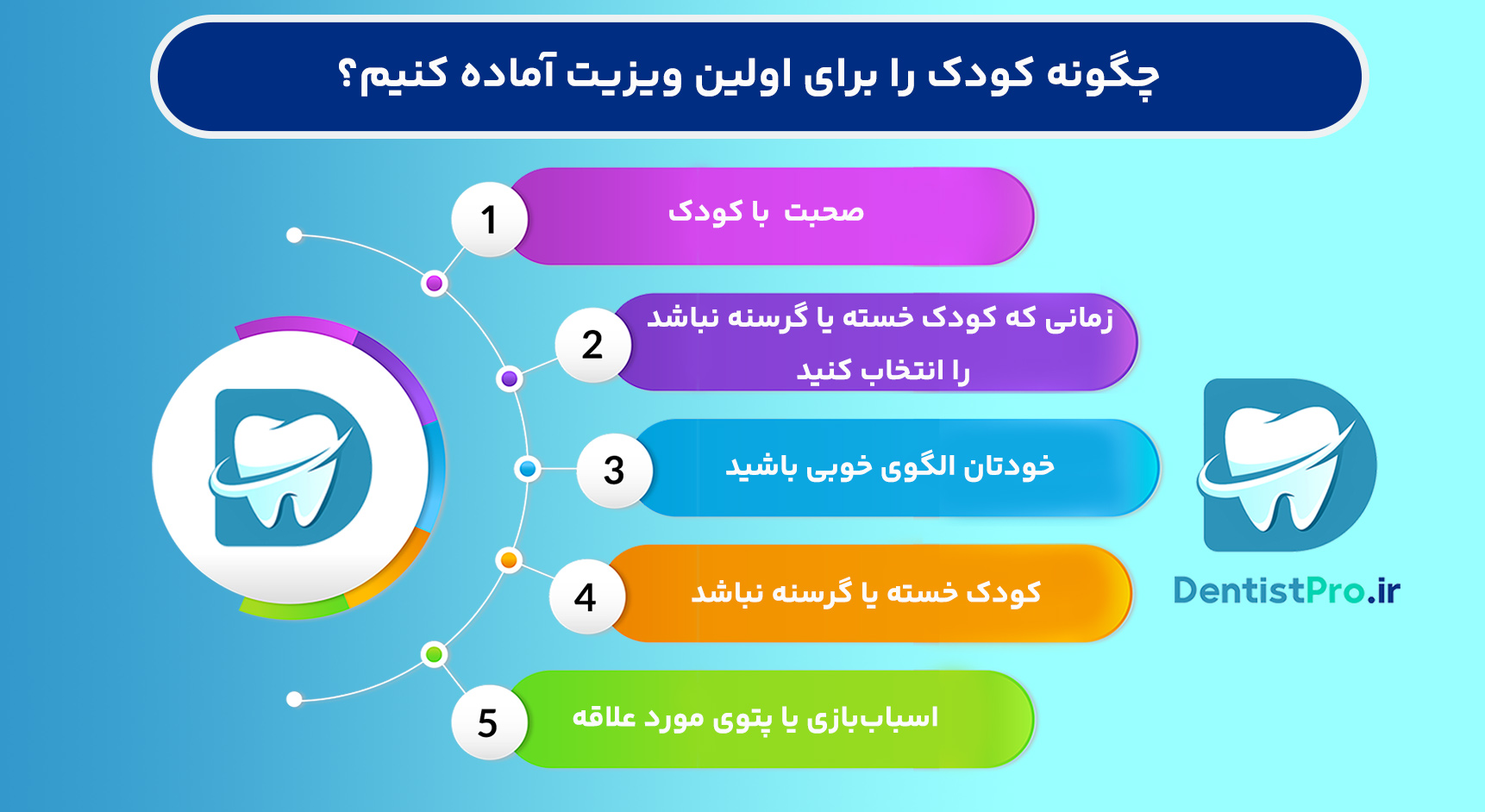 چگونه کودک را برای اولین ویزیت آماده کنیم؟

1
صحبت با کودک

2
زمانی که کودک خسته یا گرسنه نباشد را انتخاب کنید

3
خودتان الگوی خوبی باشید

4
کودک خسته یا گرسنه نباشد

5
اسباب‌بازی یا پتوی مورد علاقه

DentistPro.ir